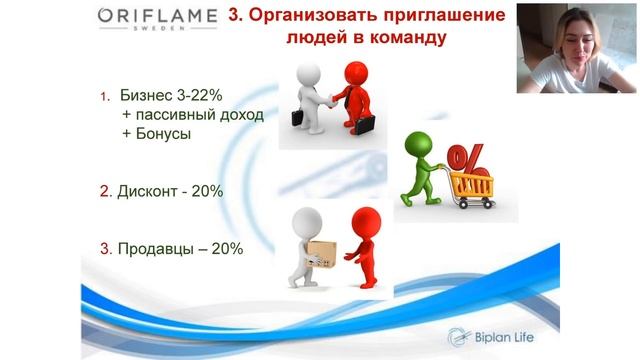 ORIFLAME
SWEDEN

3. Организовать приглашение людей в команду

1. Бизнес 3-22%
+ пассивный доход
+ Бонусы

2. Дисконт - 20%

3. Продавцы – 20%

%

Biplan Life